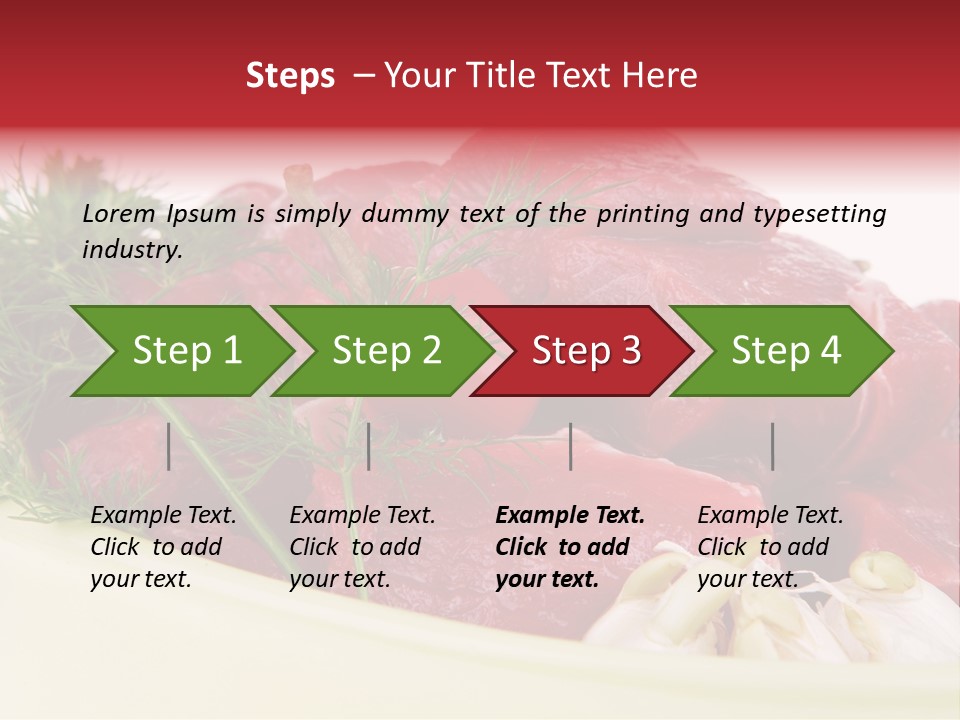 Steps – Your Title Text Here

Lorem Ipsum is simply dummy text of the printing and typesetting industry.

Step 1

Step 2

Step 3

Step 4

Example Text. Click to add your text.

Example Text. Click to add your text.

Example Text. Click to add your text.

Example Text. Click to add your text.